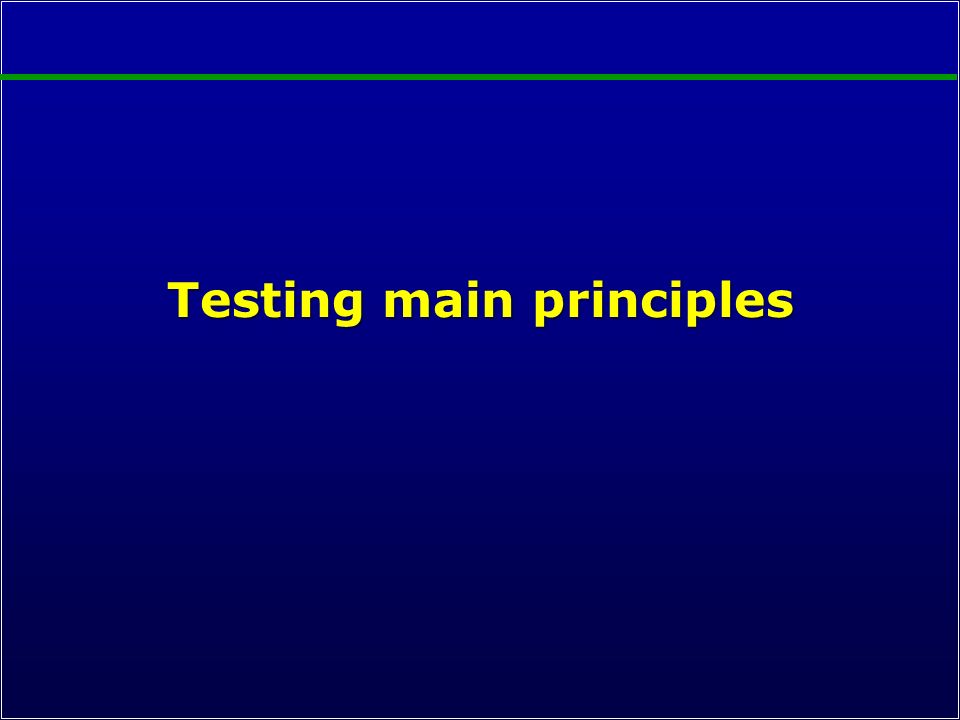 Testing main principles